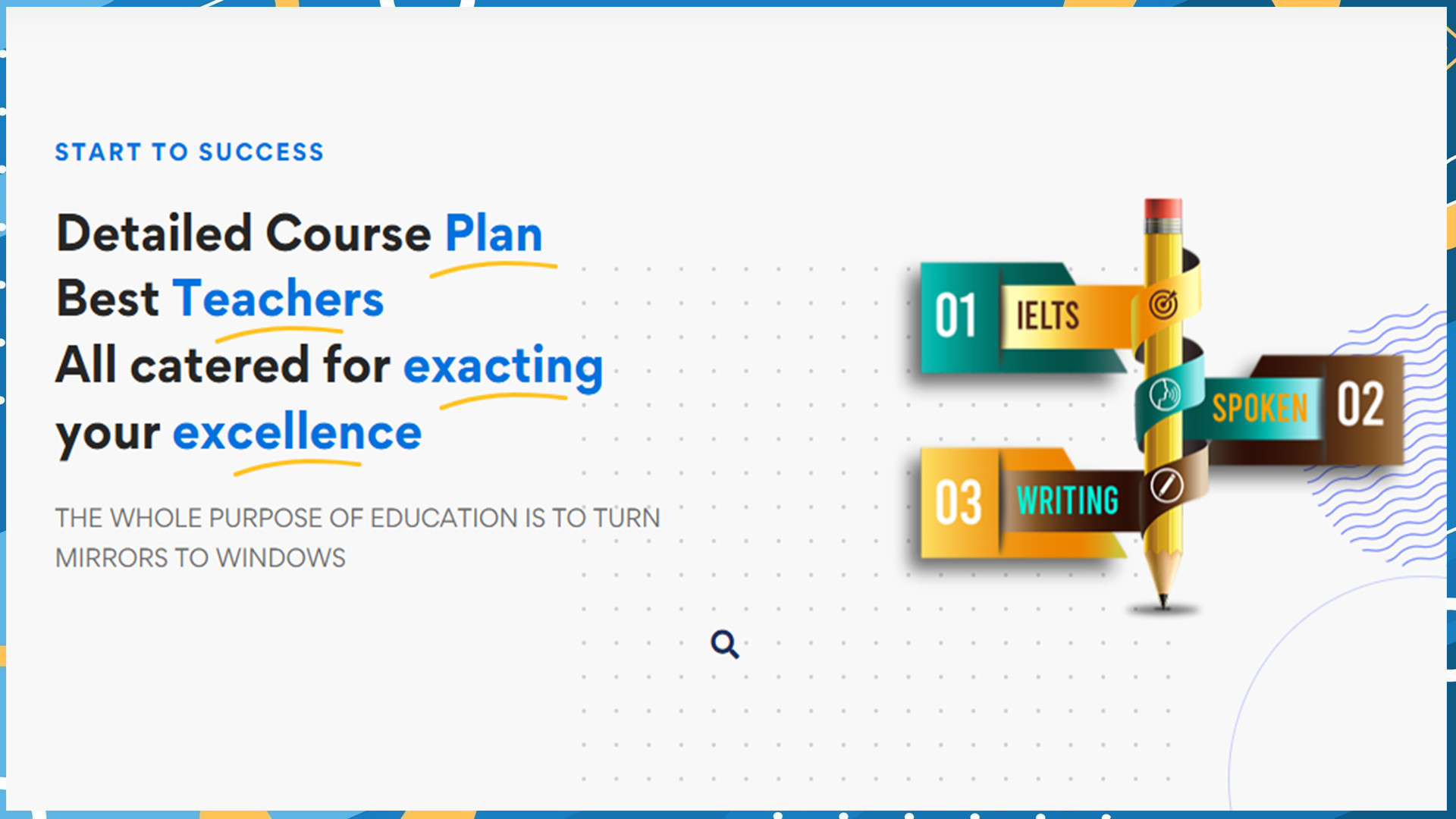 START TO SUCCESS

Detailed Course Plan
Best Teachers
All catered for exacting
your excellence

THE WHOLE PURPOSE OF EDUCATION IS TO TURN MIRRORS TO WINDOWS

01 IELTS

SPOKEN 02

03 WRITING